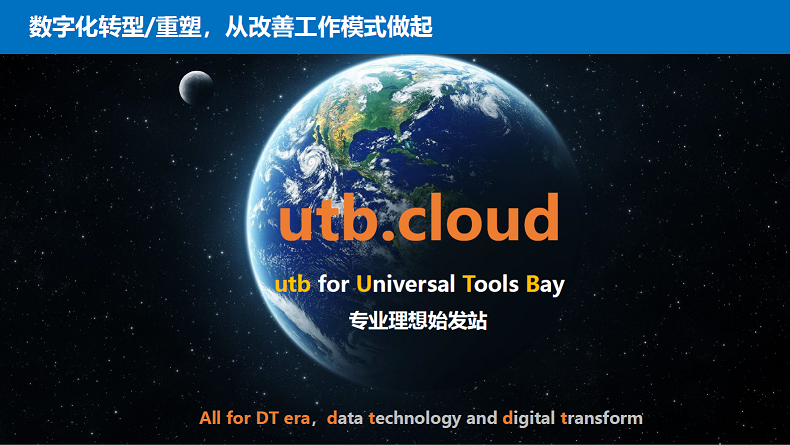 数字化转型/重塑，从改善工作模式做起

utb.cloud

utb for Universal Tools Bay

专业理想始发站

All for DT era，data technology and digital transform